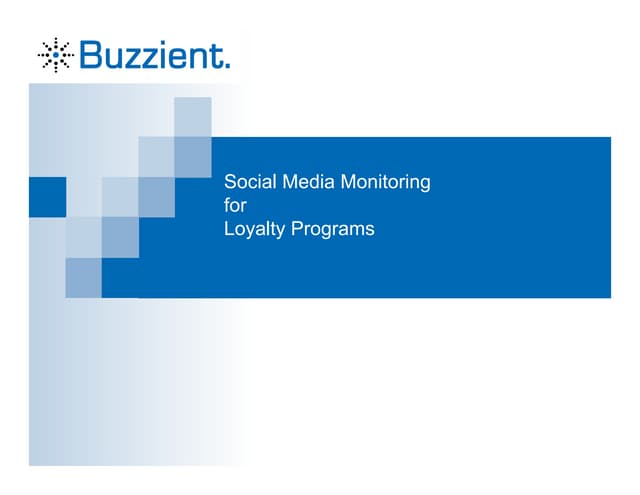 Buzzient.

Social Media Monitoring
for
Loyalty Programs